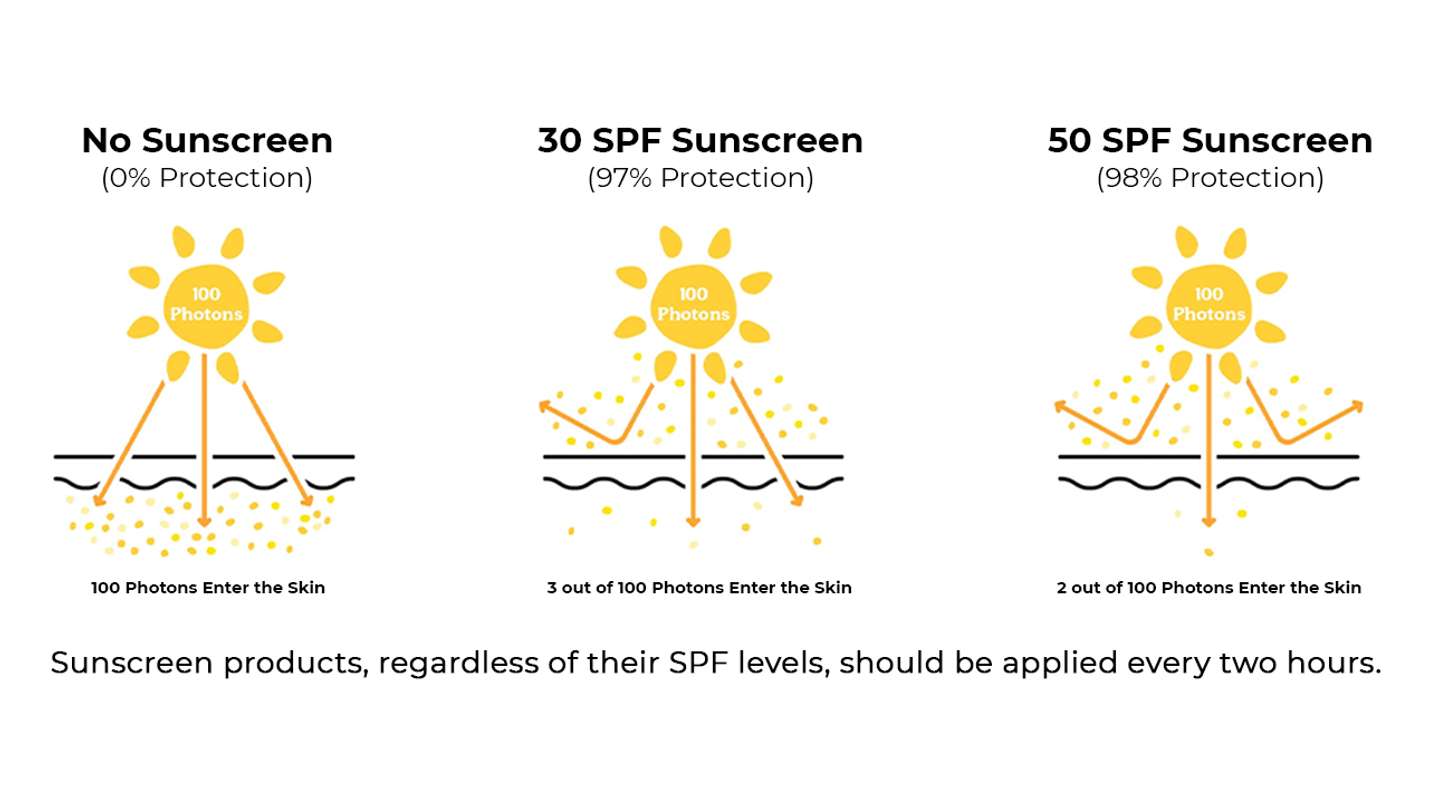 No Sunscreen
(0% Protection)

100 Photons

100 Photons Enter the Skin

30 SPF Sunscreen
(97% Protection)

100 Photons

3 out of 100 Photons Enter the Skin

50 SPF Sunscreen
(98% Protection)

100 Photons

2 out of 100 Photons Enter the Skin

Sunscreen products, regardless of their SPF levels, should be applied every two hours.